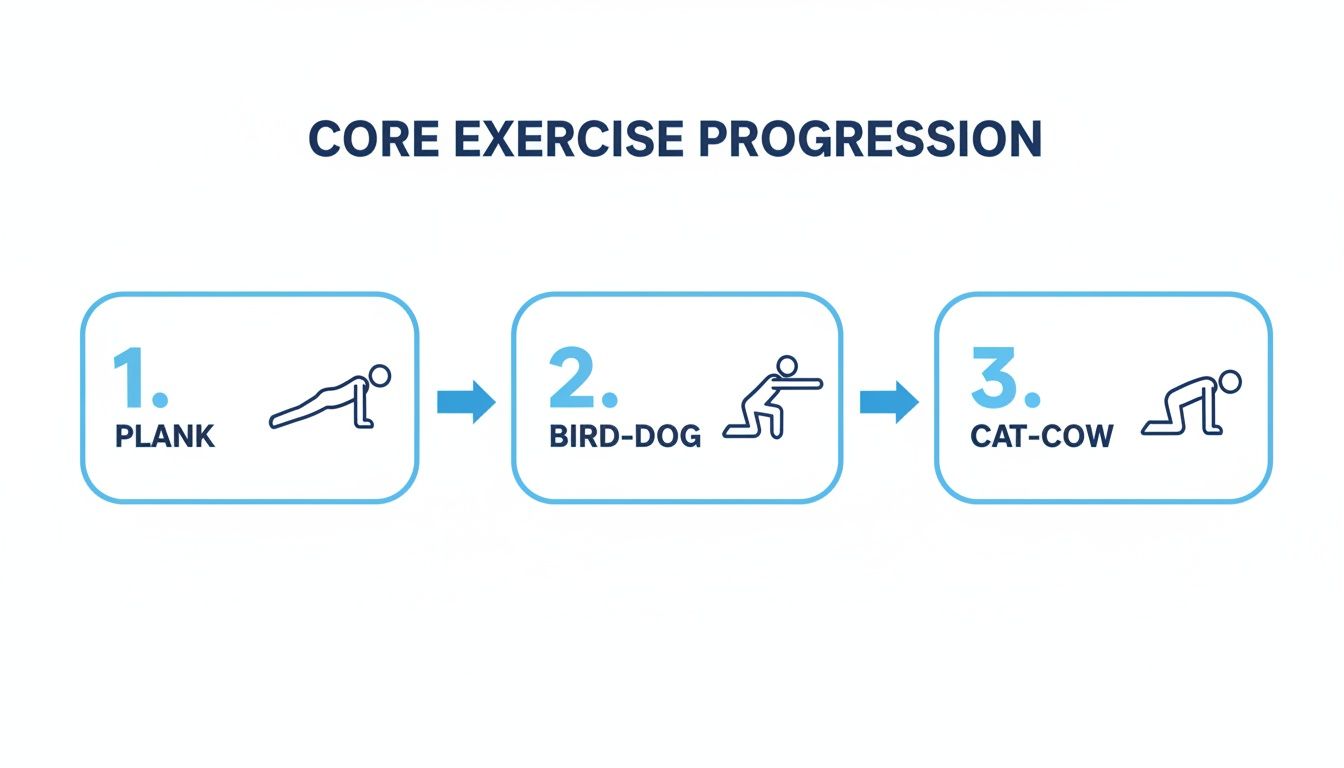 CORE EXERCISE PROGRESSION

1.
PLANK

2.
BIRD-DOG

3.
CAT-COW